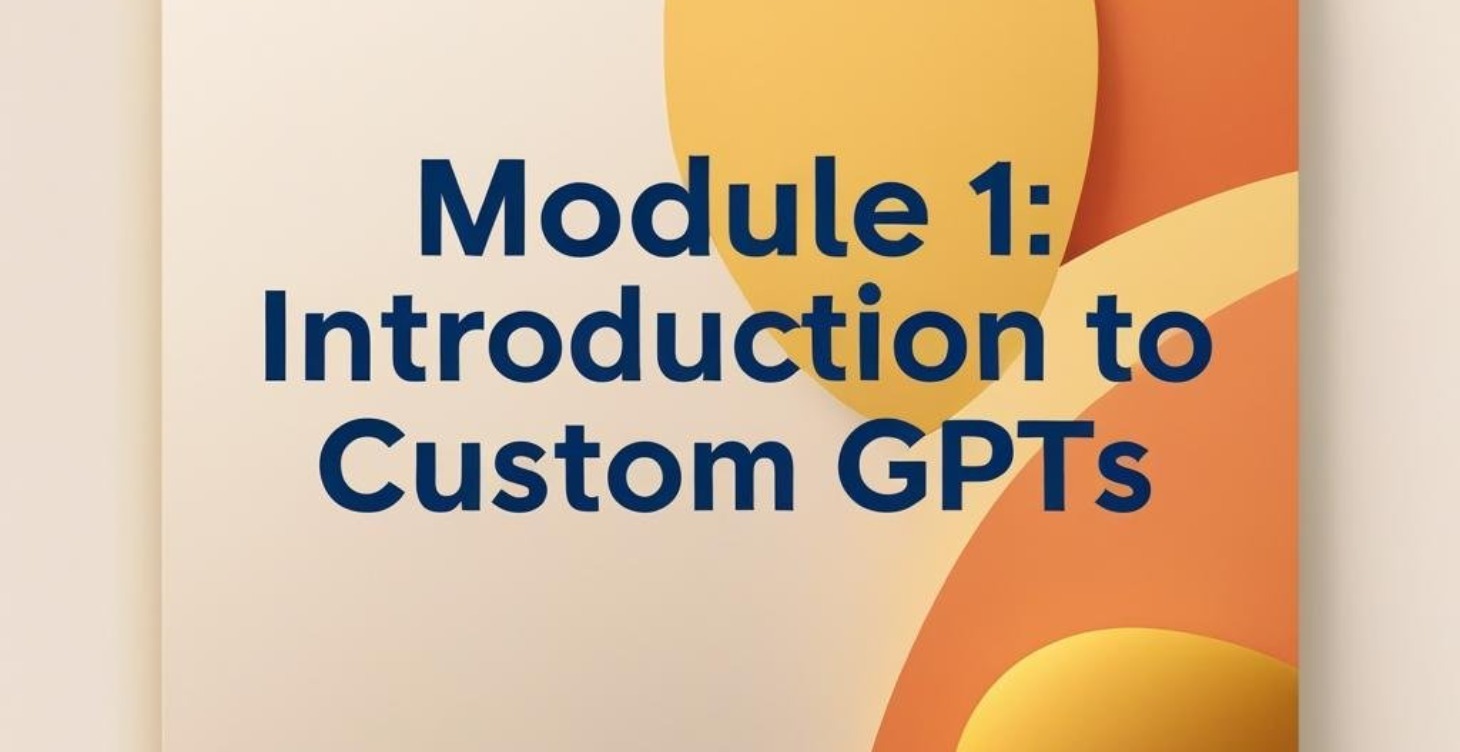 Module 1: Introduction to Custom GPTs